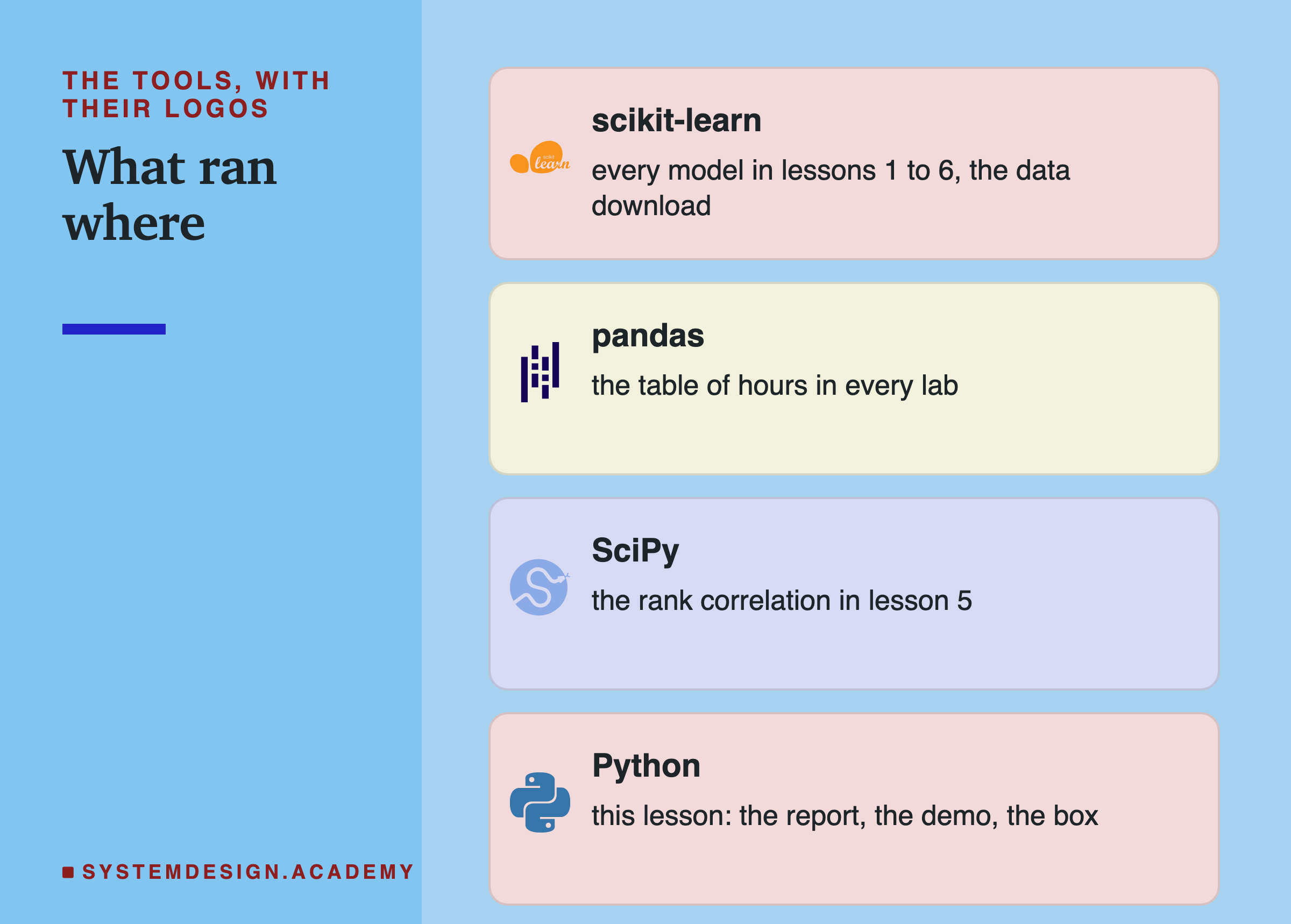 THE TOOLS, WITH THEIR LOGOS

What ran where

SYSTEMDESIGN.ACADEMY

scikit learn

scikit-learn

every model in lessons 1 to 6, the data download

pandas

the table of hours in every lab

SciPy

the rank correlation in lesson 5

Python

this lesson: the report, the demo, the box